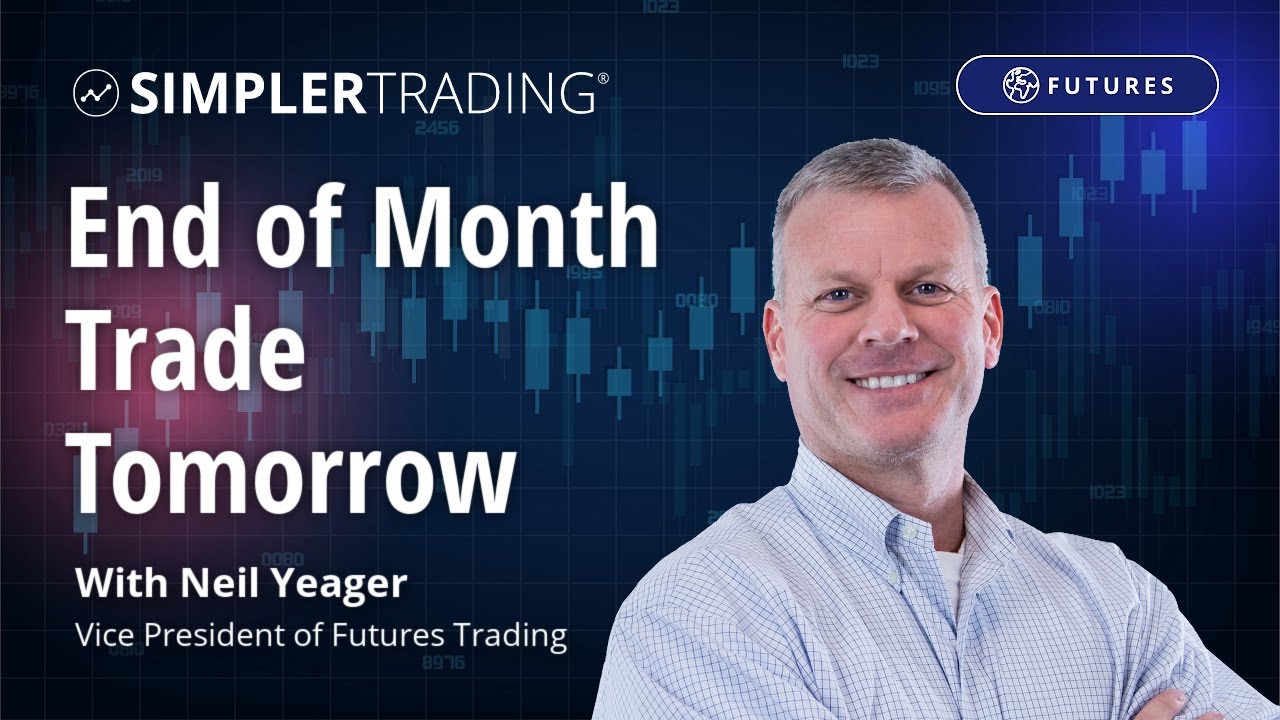 SIMPLERTRADING®

FUTURES

End of Month Trade Tomorrow

With Neil Yeager

Vice President of Futures Trading